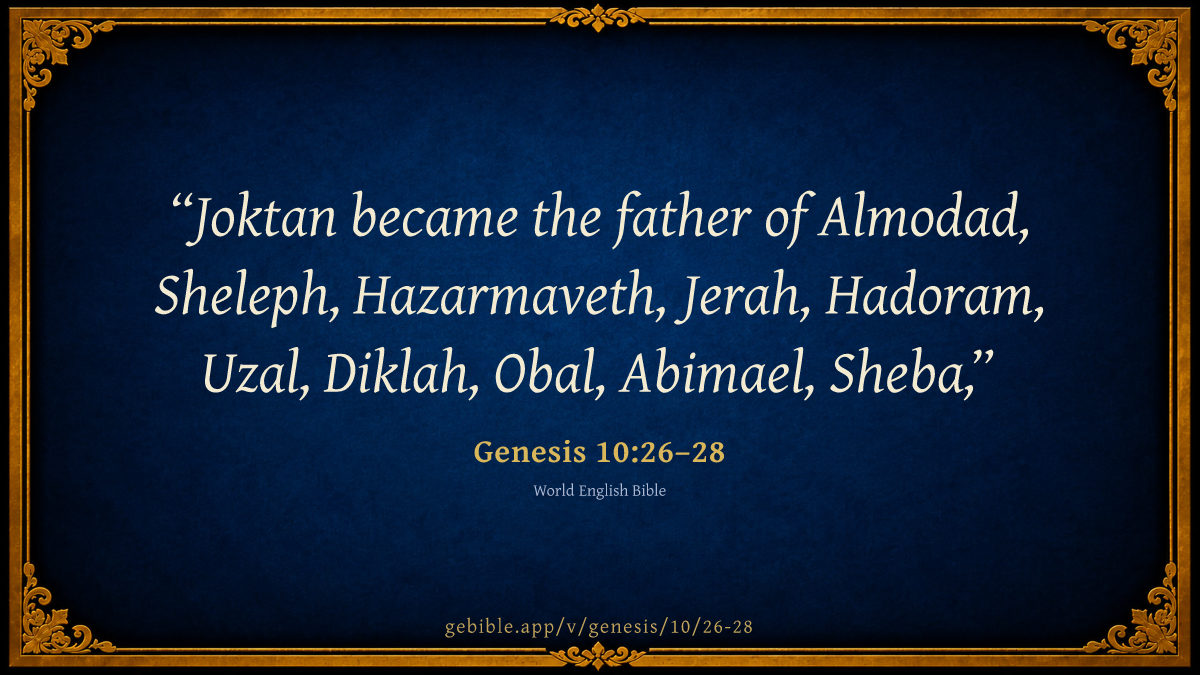 “Joktan became the father of Almodad, Sheleph, Hazarmaveth, Jerah, Hadoram, Uzal, Diklah, Obal, Abimael, Sheba,”

Genesis 10:26–28

World English Bible

gebible.app/v/genesis/10/26-28